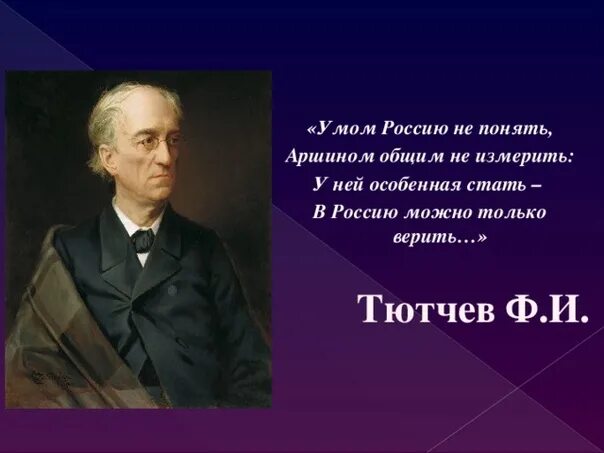 «Умом Россию не понять,
Аршином общим не измерить:
У ней особенная стать –
В Россию можно только верить…»

Тютчев Ф.И.